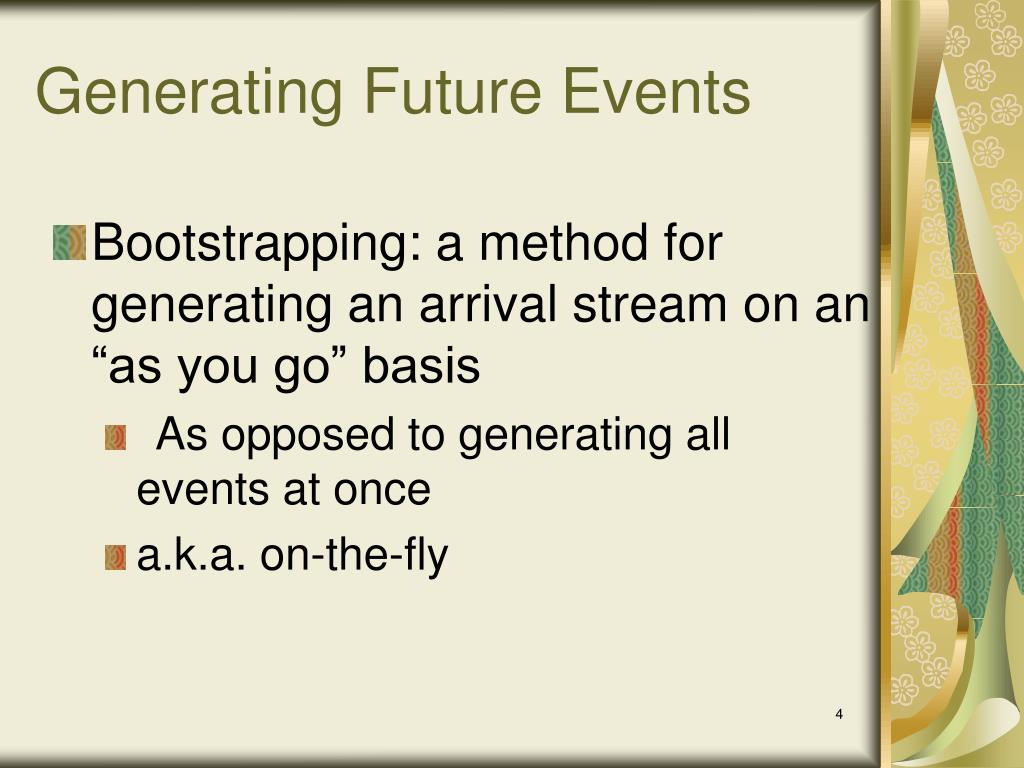 Generating Future Events

Bootstrapping: a method for generating an arrival stream on an “as you go” basis

As opposed to generating all events at once

a.k.a. on-the-fly

4